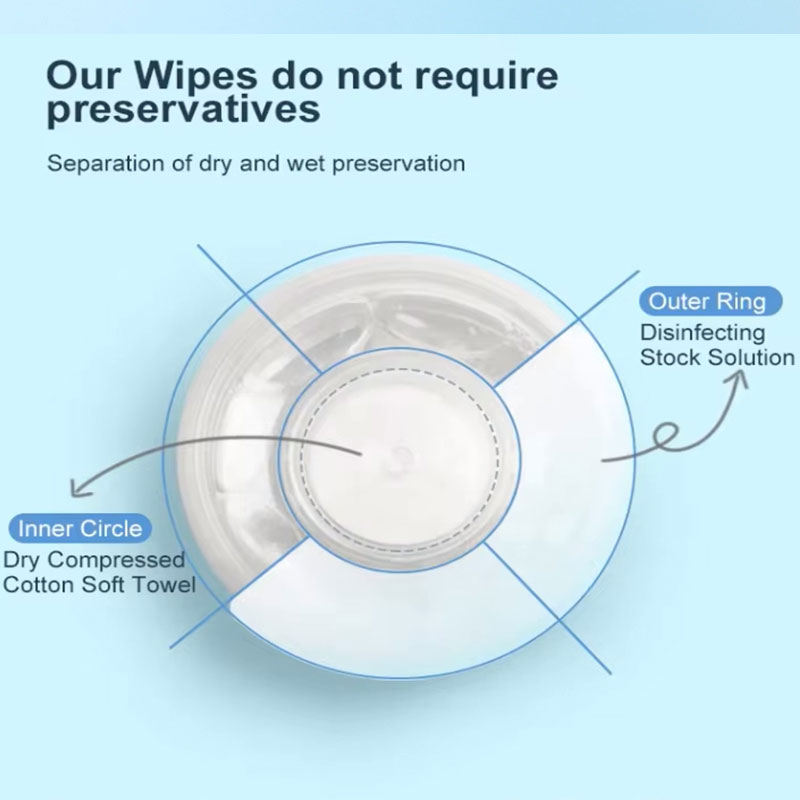 Our Wipes do not require preservatives

Separation of dry and wet preservation

Outer Ring
Disinfecting Stock Solution

Inner Circle
Dry Compressed Cotton Soft Towel